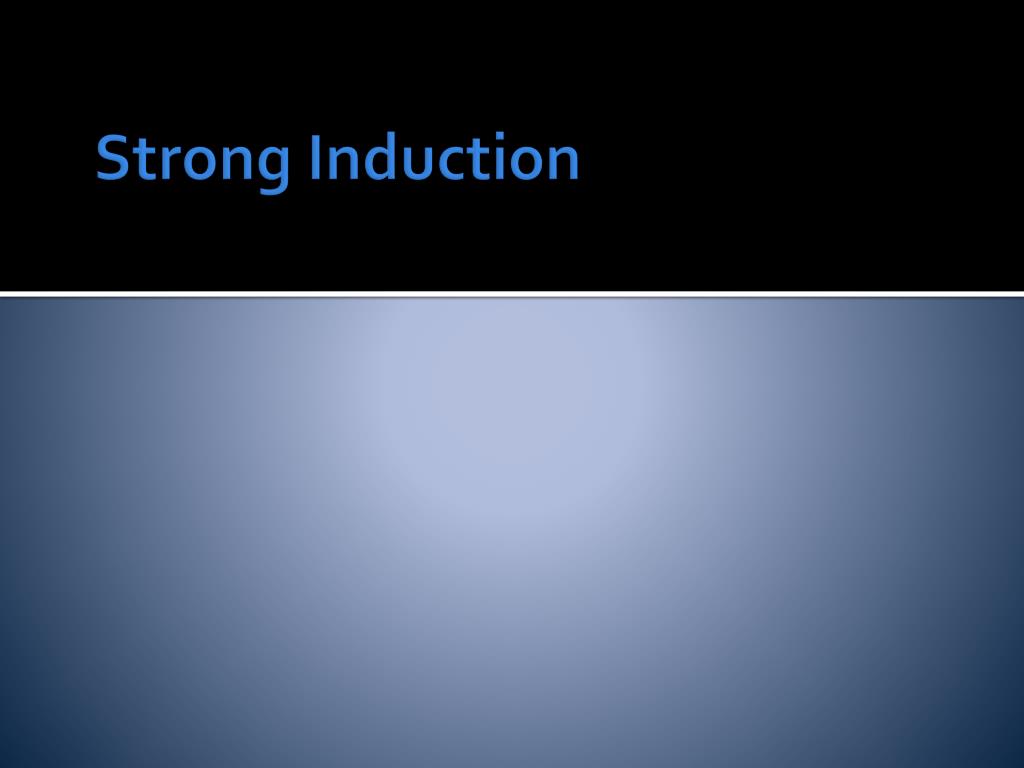 Strong Induction